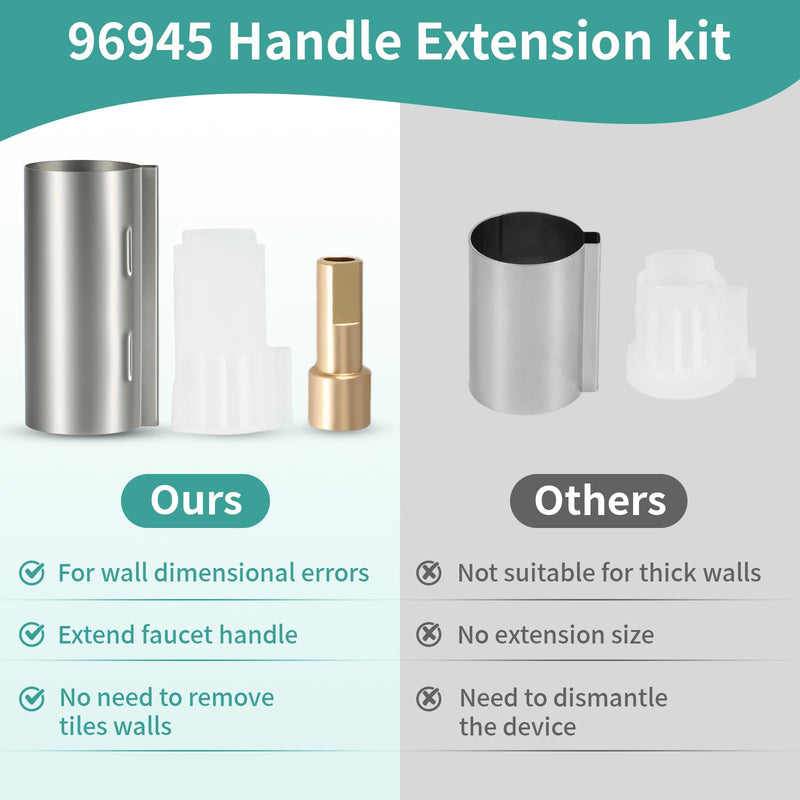 96945 Handle Extension kit

Ours

For wall dimensional errors

Extend faucet handle

No need to remove tiles walls

Others

Not suitable for thick walls

No extension size

Need to dismantle the device